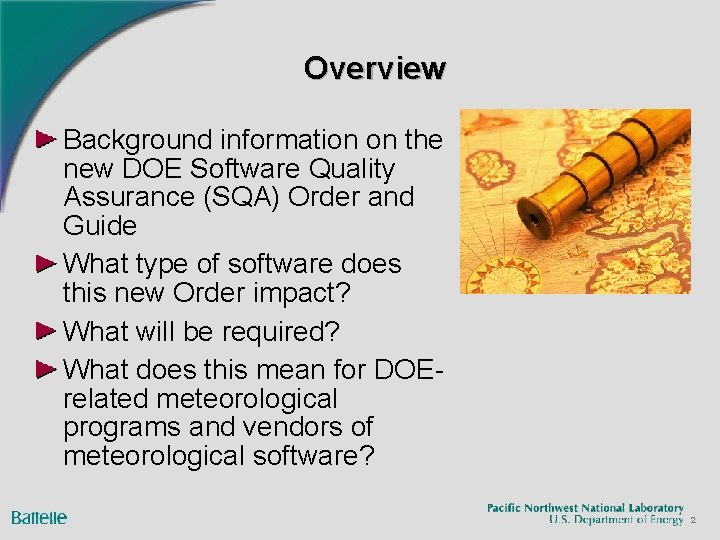 Overview

Background information on the new DOE Software Quality Assurance (SQA) Order and Guide

What type of software does this new Order impact?

What will be required?

What does this mean for DOE-related meteorological programs and vendors of meteorological software?

Battelle

Pacific Northwest National Laboratory
U.S. Department of Energy 2